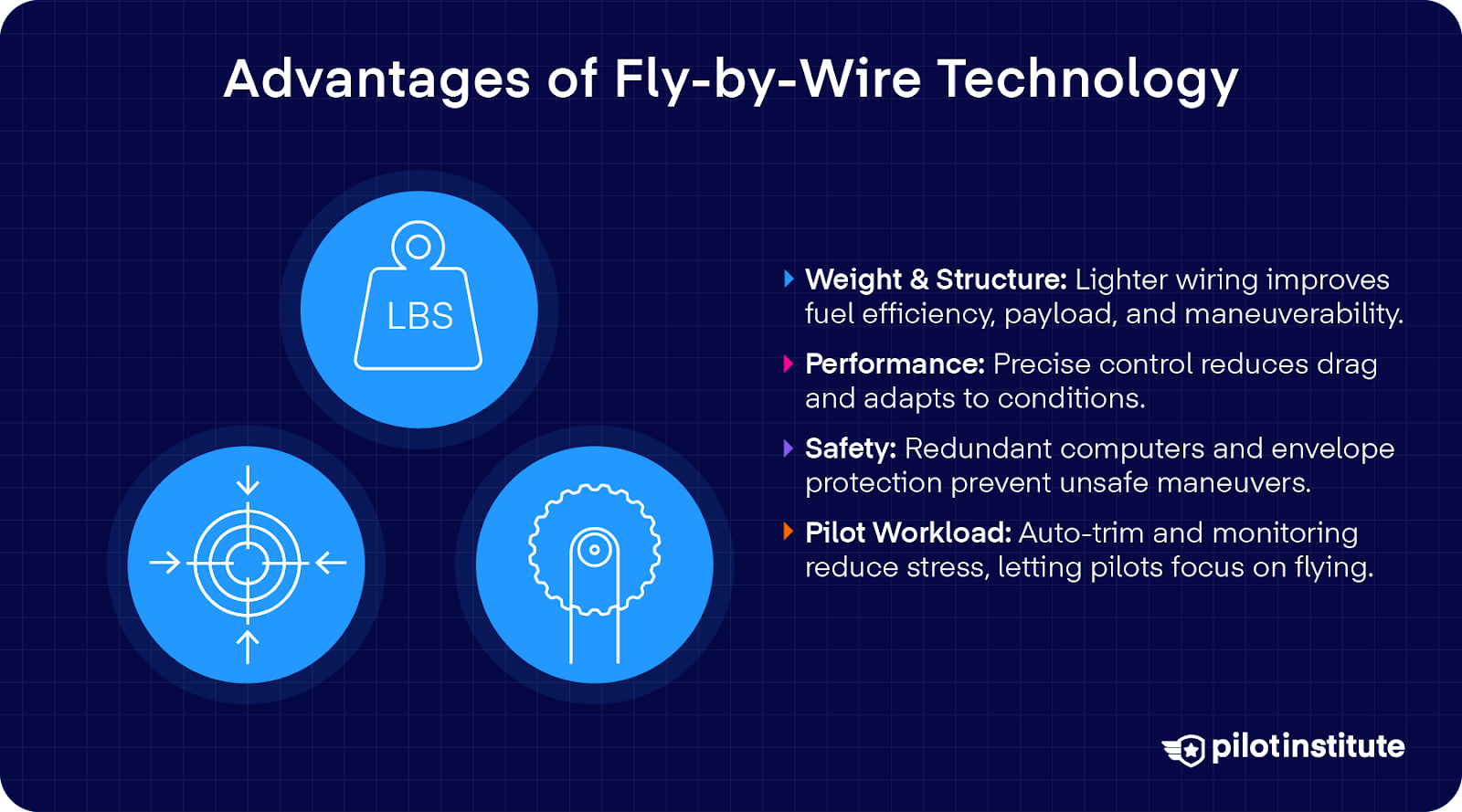 Advantages of Fly-by-Wire Technology

LBS

Weight & Structure: Lighter wiring improves fuel efficiency, payload, and maneuverability.

Performance: Precise control reduces drag and adapts to conditions.

Safety: Redundant computers and envelope protection prevent unsafe maneuvers.

Pilot Workload: Auto-trim and monitoring reduce stress, letting pilots focus on flying.

pilotinstitute